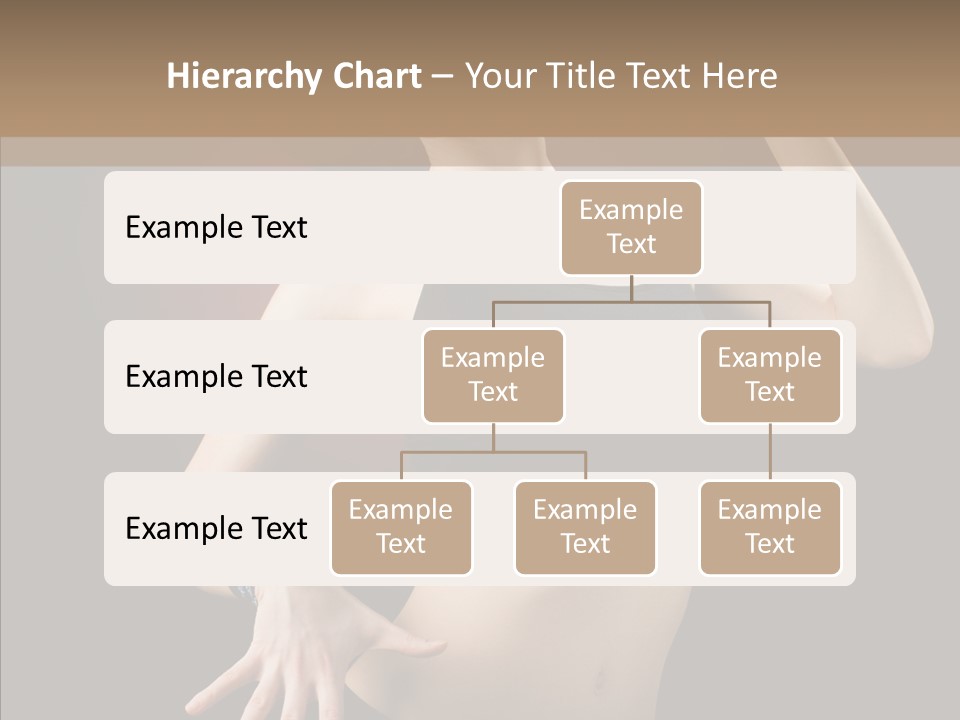 Hierarchy Chart – Your Title Text Here

Example Text

Example Text

Example Text

Example Text

Example Text

Example Text

Example Text

Example Text

Example Text